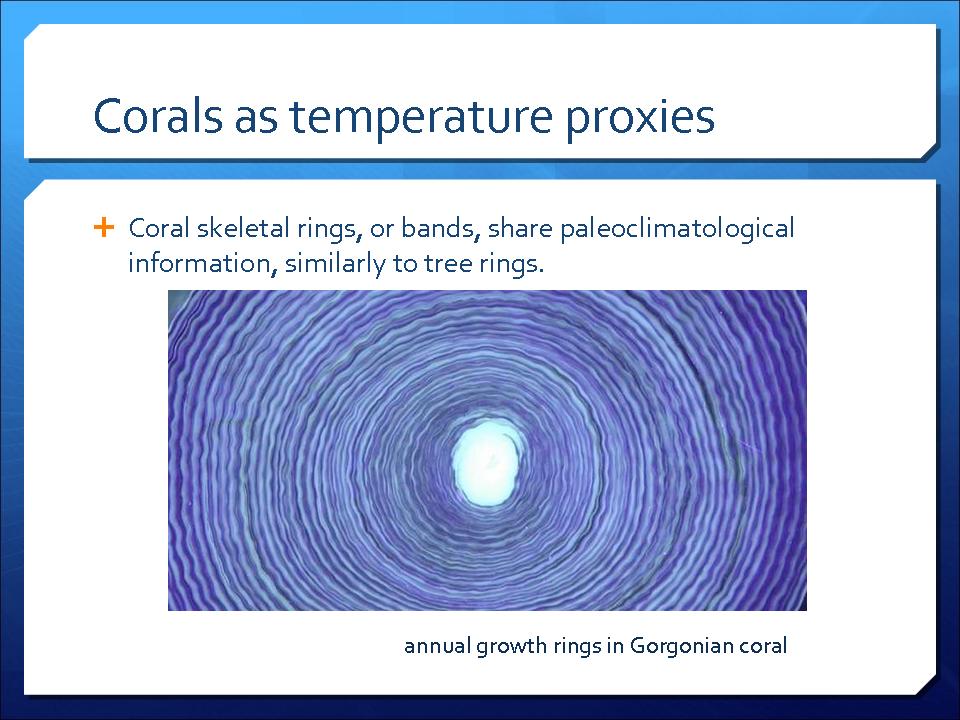 Corals as temperature proxies

+ Coral skeletal rings, or bands, share paleoclimatological information, similarly to tree rings.

annual growth rings in Gorgonian coral